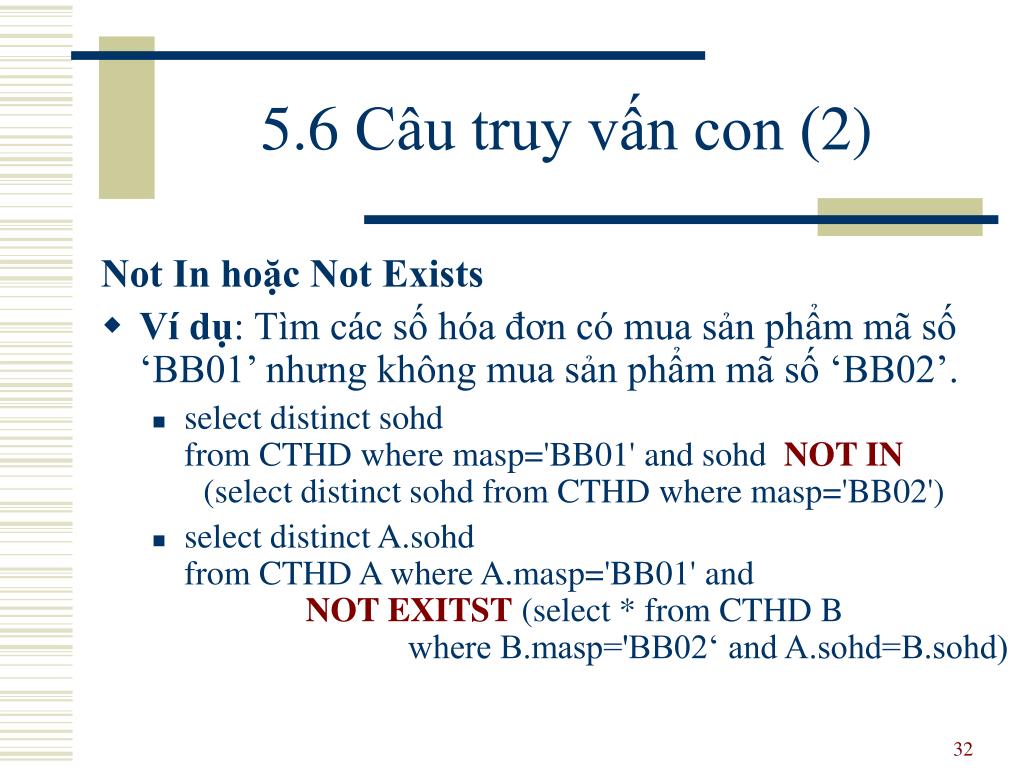 5.6 Câu truy vấn con (2)

Not In hoặc Not Exists

Ví dụ: Tìm các số hóa đơn có mua sản phẩm mã số ‘BB01’ nhưng không mua sản phẩm mã số ‘BB02’.

select distinct sohd
from CTHD where masp='BB01' and sohd NOT IN
(select distinct sohd from CTHD where masp='BB02')

select distinct A.sohd
from CTHD A where A.masp='BB01' and
NOT EXITST (select * from CTHD B
where B.masp='BB02‘ and A.sohd=B.sohd)

32